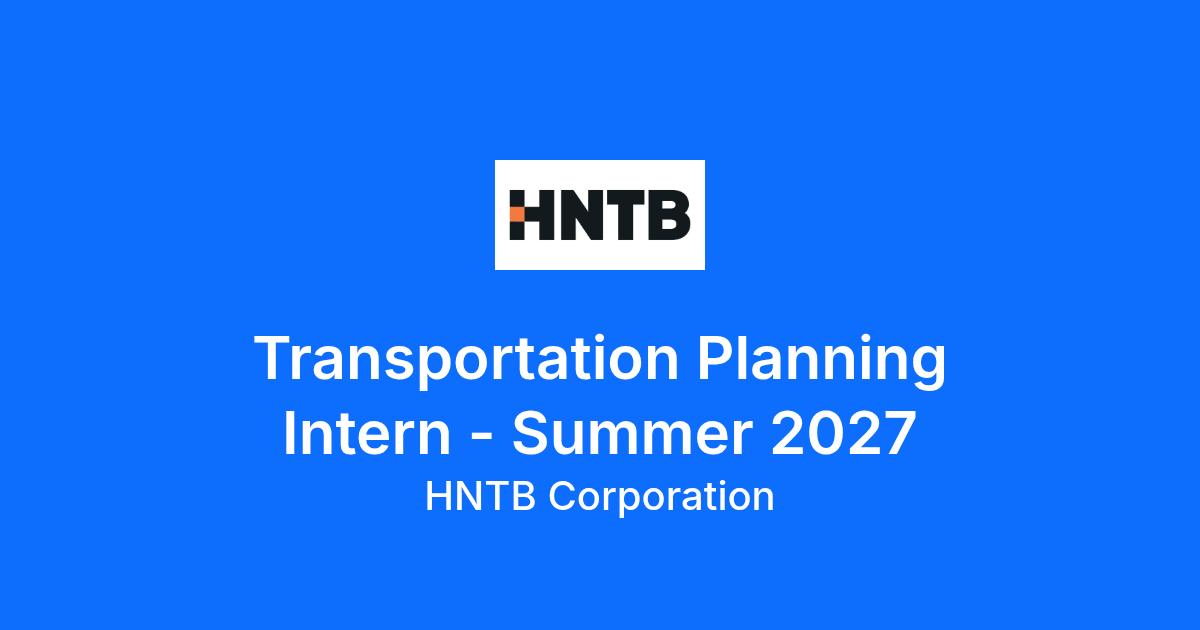 HNTB

Transportation Planning Intern - Summer 2027

HNTB Corporation